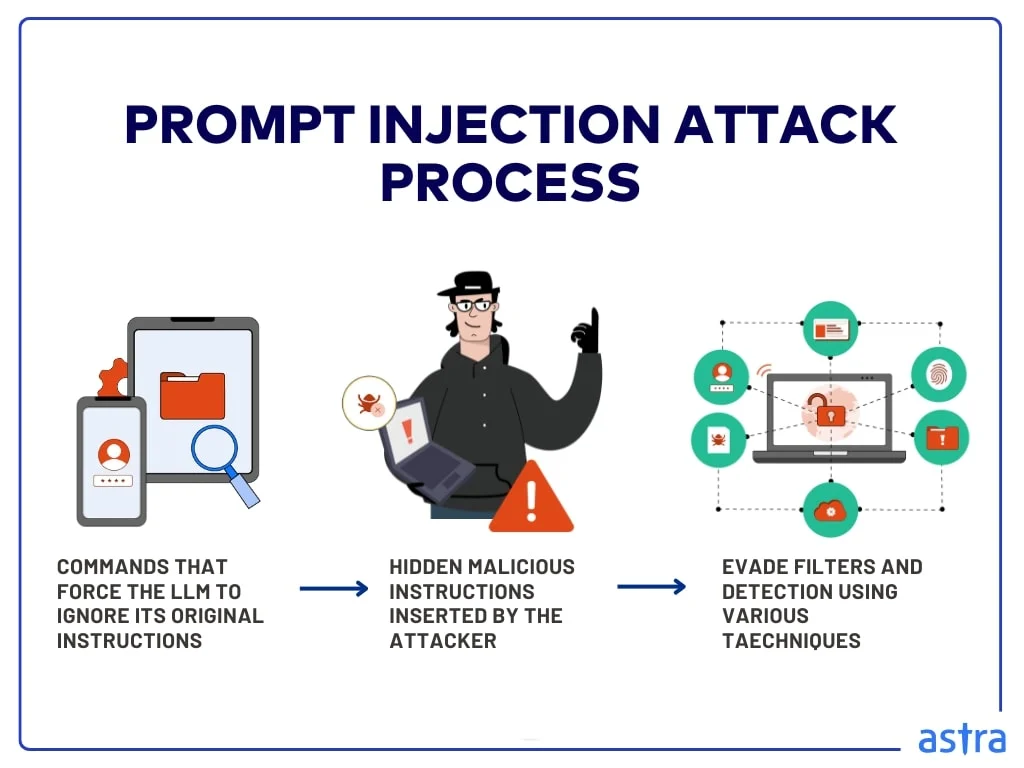 PROMPT INJECTION ATTACK PROCESS

COMMANDS THAT FORCE THE LLM TO IGNORE ITS ORIGINAL INSTRUCTIONS

HIDDEN MALICIOUS INSTRUCTIONS INSERTED BY THE ATTACKER

EVADE FILTERS AND DETECTION USING VARIOUS TAECHNIQUES

astra